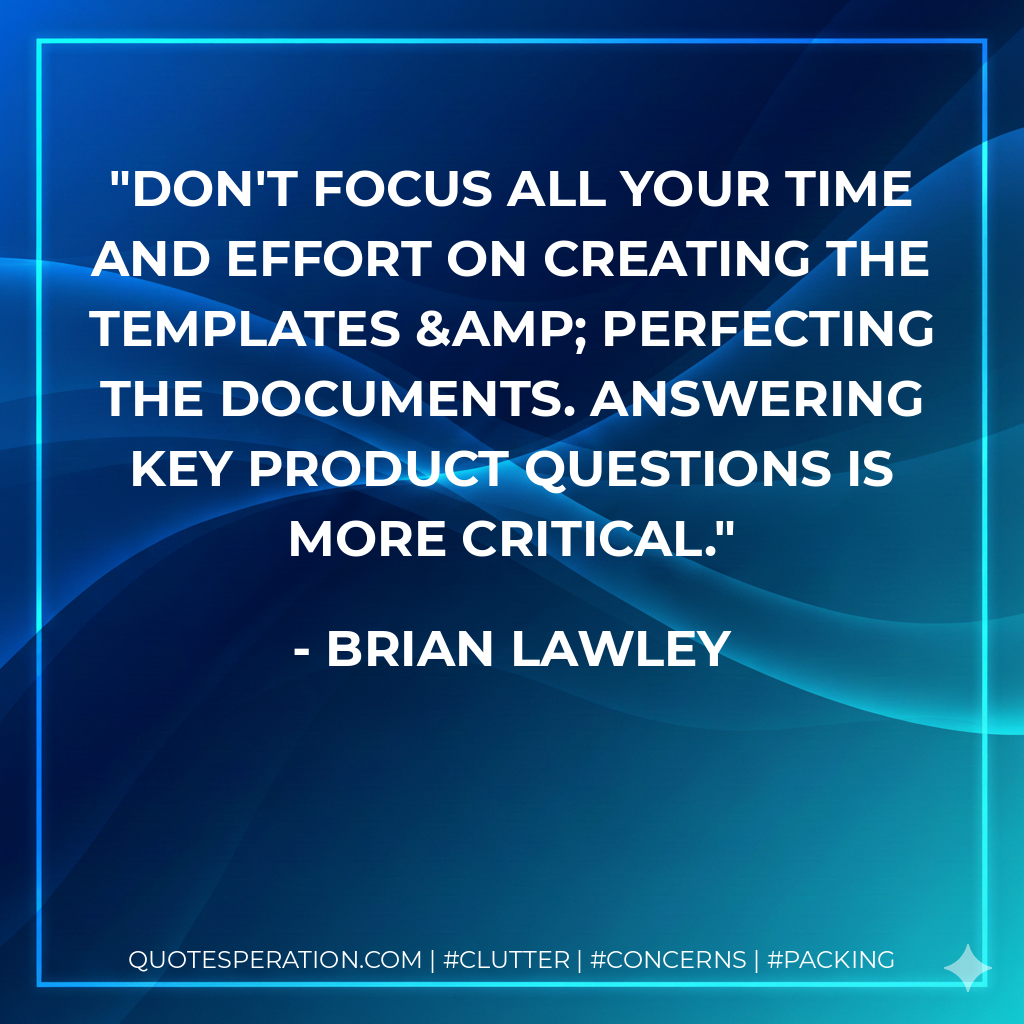 "DON'T FOCUS ALL YOUR TIME AND EFFORT ON CREATING THE TEMPLATES &AMP; PERFECTING THE DOCUMENTS. ANSWERING KEY PRODUCT QUESTIONS IS MORE CRITICAL."

- BRIAN LAWLEY

QUOTESPERATION.COM | #CLUTTER | #CONCERNS | #PACKING